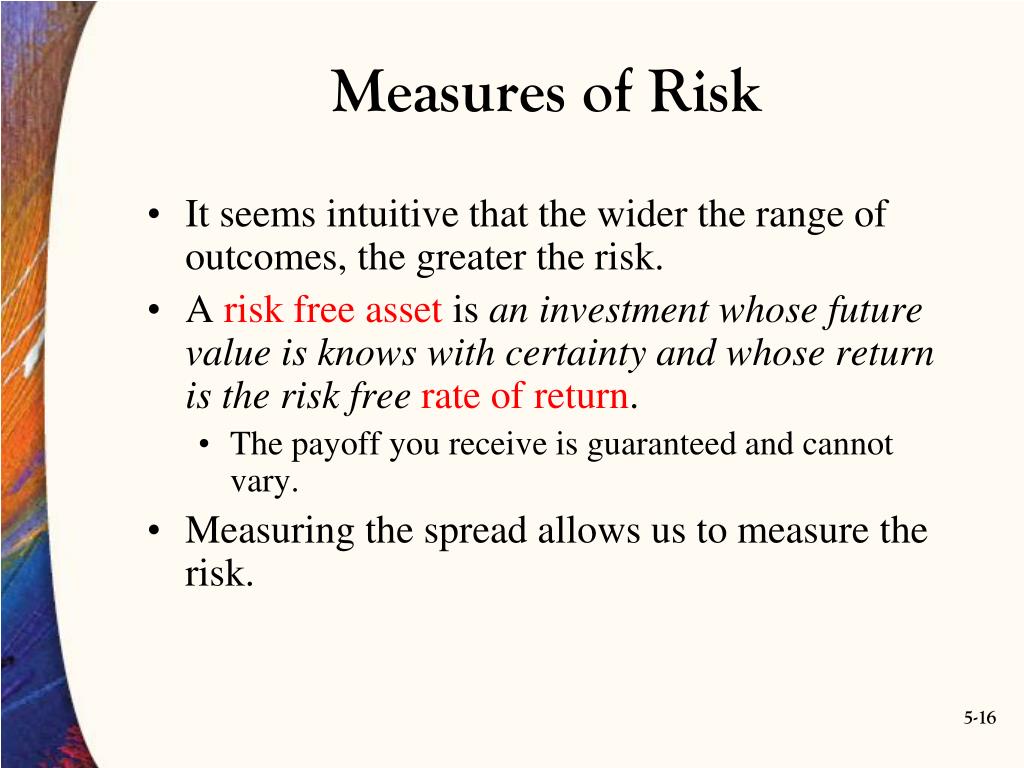 Measures of Risk

• It seems intuitive that the wider the range of outcomes, the greater the risk.
• A risk free asset is an investment whose future value is knows with certainty and whose return is the risk free rate of return.
  • The payoff you receive is guaranteed and cannot vary.
• Measuring the spread allows us to measure the risk.

5-16